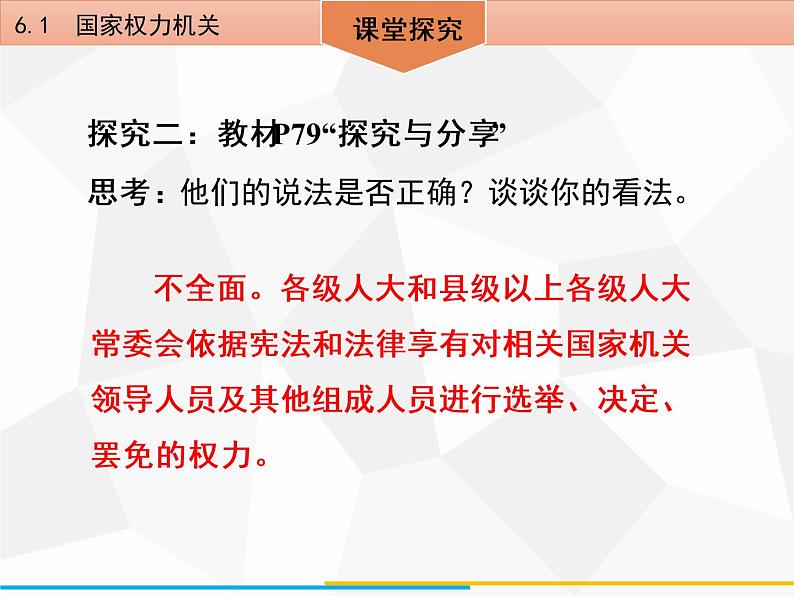 6.1 国家权力机关

课堂探究

探究二：教材P79“探究与分享”

思考：他们的说法是否正确？谈谈你的看法。

不全面。各级人大和县级以上各级人大常委会依据宪法和法律享有对相关国家机关领导人员及其他组成人员进行选举、决定、罢免的权力。